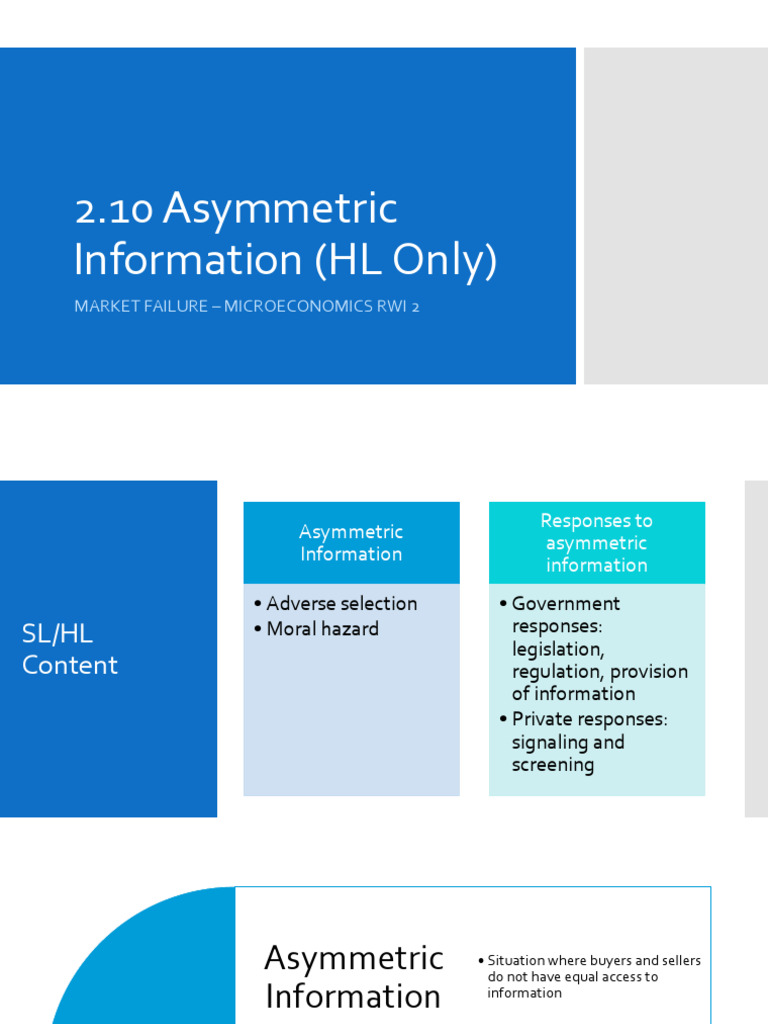 2.10 Asymmetric Information (HL Only)

MARKET FAILURE – MICROECONOMICS RWI 2

SL/HL Content

Asymmetric Information

• Adverse selection
• Moral hazard

Responses to asymmetric information

• Government responses: legislation, regulation, provision of information
• Private responses: signaling and screening

Asymmetric Information

• Situation where buyers and sellers do not have equal access to information